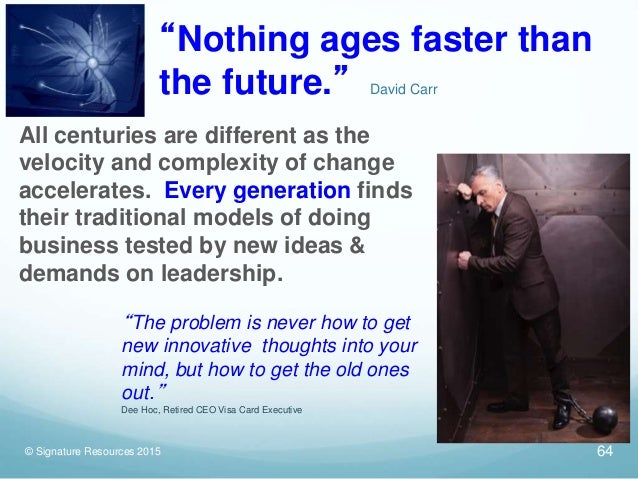 “Nothing ages faster than the future.” David Carr

All centuries are different as the velocity and complexity of change accelerates. Every generation finds their traditional models of doing business tested by new ideas & demands on leadership.

“The problem is never how to get new innovative thoughts into your mind, but how to get the old ones out.”
Dee Hoc, Retired CEO Visa Card Executive

© Signature Resources 2015

64